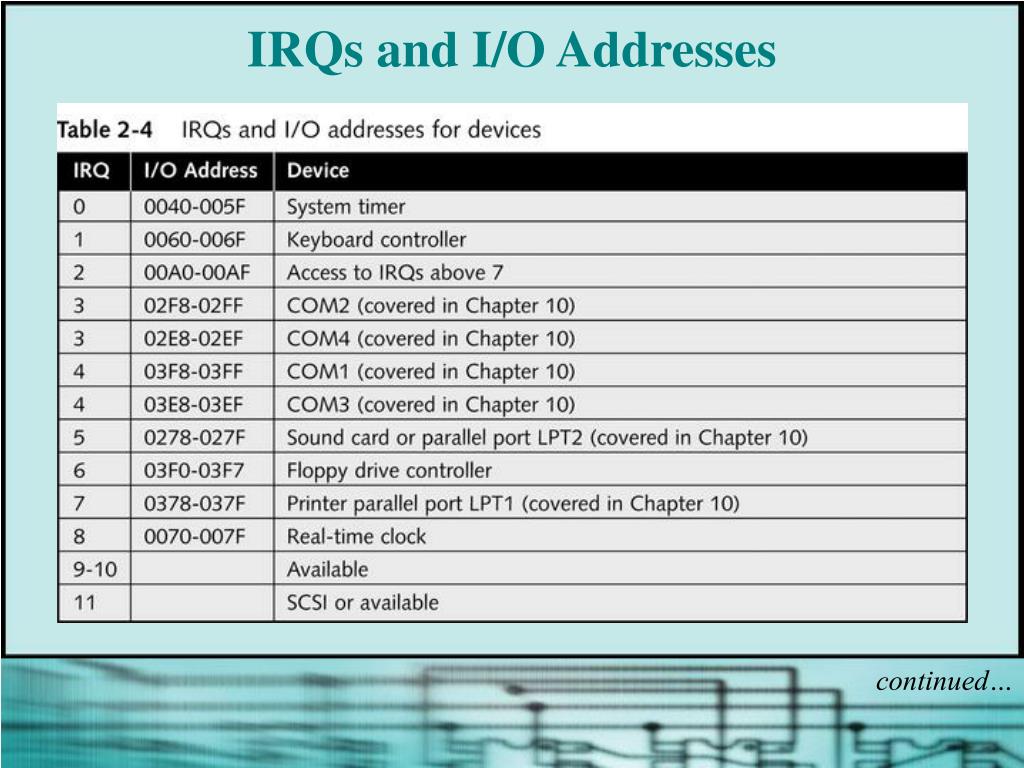 IRQs and I/O Addresses

Table 2-4 IRQs and I/O addresses for devices

| IRQ | I/O Address | Device |
|---|---|---|
| 0 | 0040-005F | System timer |
| 1 | 0060-006F | Keyboard controller |
| 2 | 00A0-00AF | Access to IRQs above 7 |
| 3 | 02F8-02FF | COM2 (covered in Chapter 10) |
| 3 | 02E8-02EF | COM4 (covered in Chapter 10) |
| 4 | 03F8-03FF | COM1 (covered in Chapter 10) |
| 4 | 03E8-03EF | COM3 (covered in Chapter 10) |
| 5 | 0278-027F | Sound card or parallel port LPT2 (covered in Chapter 10) |
| 6 | 03F0-03F7 | Floppy drive controller |
| 7 | 0378-037F | Printer parallel port LPT1 (covered in Chapter 10) |
| 8 | 0070-007F | Real-time clock |
| 9-10 | | Available |
| 11 | | SCSI or available |

continued…